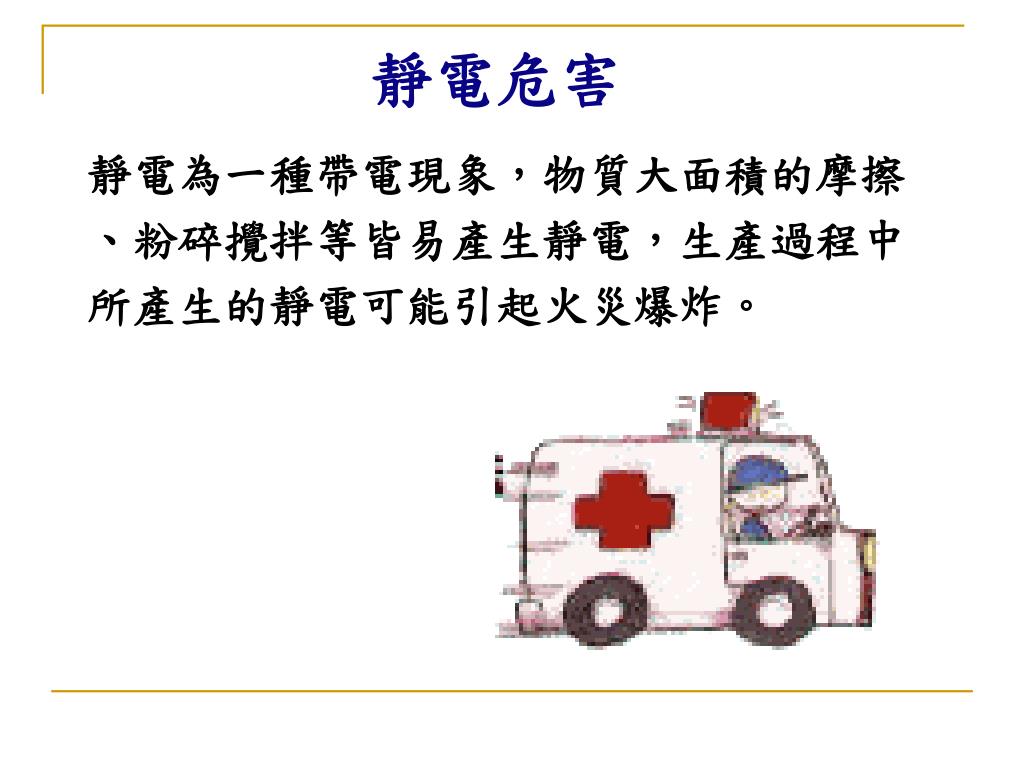 靜電危害

靜電為一種帶電現象，物質大面積的摩擦、粉碎攪拌等皆易產生靜電，生產過程中所產生的靜電可能引起火災爆炸。